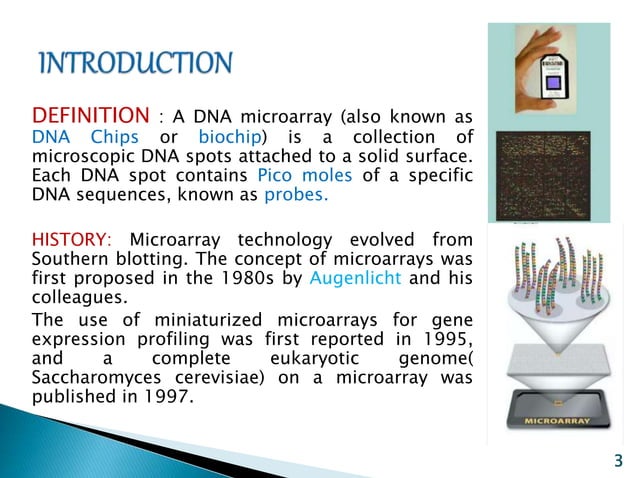 INTRODUCTION

DEFINITION : A DNA microarray (also known as DNA Chips or biochip) is a collection of microscopic DNA spots attached to a solid surface. Each DNA spot contains Pico moles of a specific DNA sequences, known as probes.

HISTORY: Microarray technology evolved from Southern blotting. The concept of microarrays was first proposed in the 1980s by Augenlicht and his colleagues.

The use of miniaturized microarrays for gene expression profiling was first reported in 1995, and a complete eukaryotic genome( Saccharomyces cerevisiae) on a microarray was published in 1997.

MICROARRAY

3